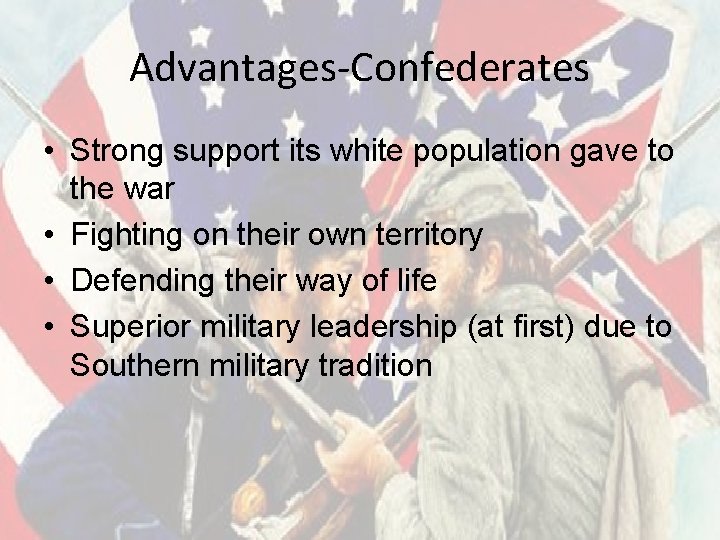 Advantages-Confederates

• Strong support its white population gave to the war
• Fighting on their own territory
• Defending their way of life
• Superior military leadership (at first) due to Southern military tradition